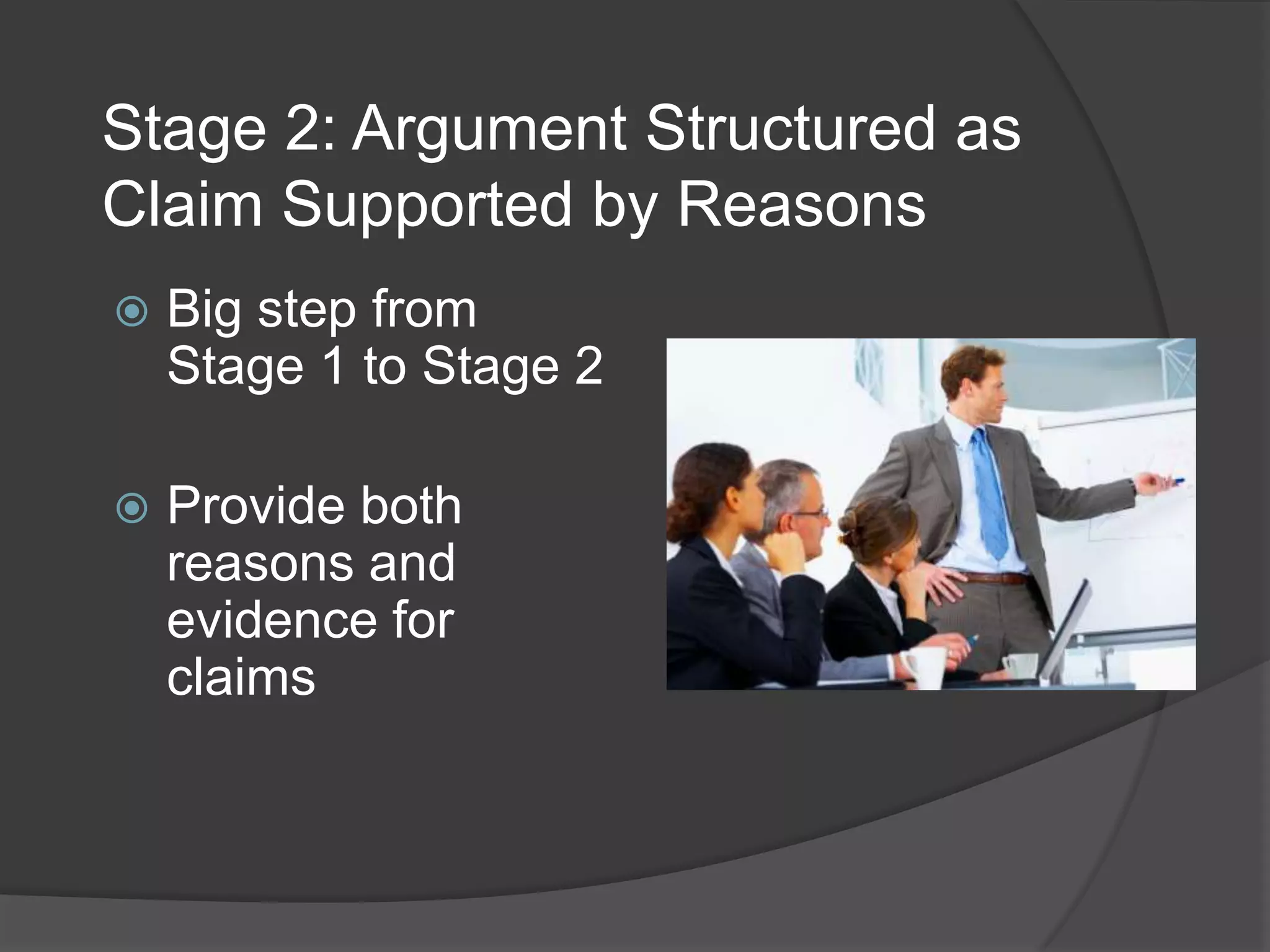 Stage 2: Argument Structured as Claim Supported by Reasons

Big step from Stage 1 to Stage 2

Provide both reasons and evidence for claims